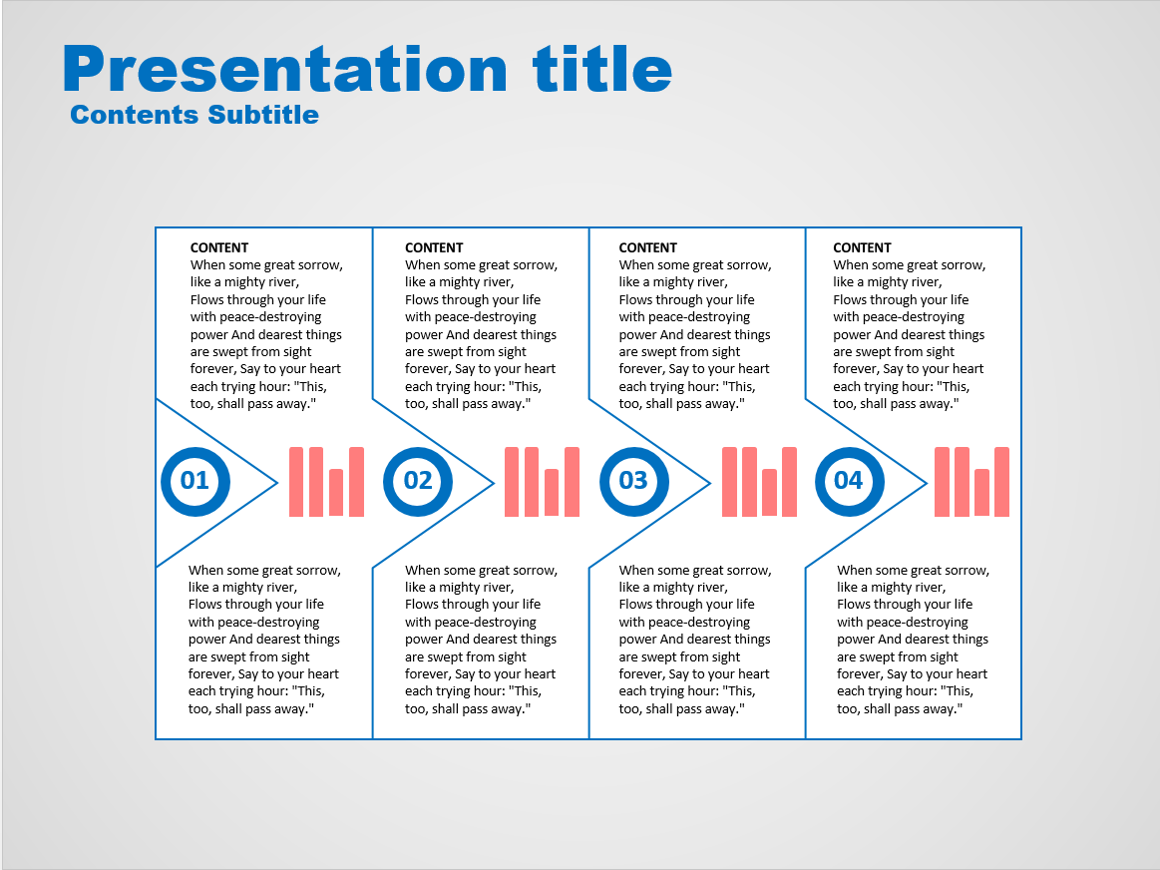 Presentation title
Contents Subtitle

CONTENT
When some great sorrow, like a mighty river, Flows through your life with peace-destroying power And dearest things are swept from sight forever, Say to your heart each trying hour: "This, too, shall pass away."

01

When some great sorrow, like a mighty river, Flows through your life with peace-destroying power And dearest things are swept from sight forever, Say to your heart each trying hour: "This, too, shall pass away."

CONTENT
When some great sorrow, like a mighty river, Flows through your life with peace-destroying power And dearest things are swept from sight forever, Say to your heart each trying hour: "This, too, shall pass away."

02

When some great sorrow, like a mighty river, Flows through your life with peace-destroying power And dearest things are swept from sight forever, Say to your heart each trying hour: "This, too, shall pass away."

CONTENT
When some great sorrow, like a mighty river, Flows through your life with peace-destroying power And dearest things are swept from sight forever, Say to your heart each trying hour: "This, too, shall pass away."

03

When some great sorrow, like a mighty river, Flows through your life with peace-destroying power And dearest things are swept from sight forever, Say to your heart each trying hour: "This, too, shall pass away."

CONTENT
When some great sorrow, like a mighty river, Flows through your life with peace-destroying power And dearest things are swept from sight forever, Say to your heart each trying hour: "This, too, shall pass away."

04

When some great sorrow, like a mighty river, Flows through your life with peace-destroying power And dearest things are swept from sight forever, Say to your heart each trying hour: "This, too, shall pass away."